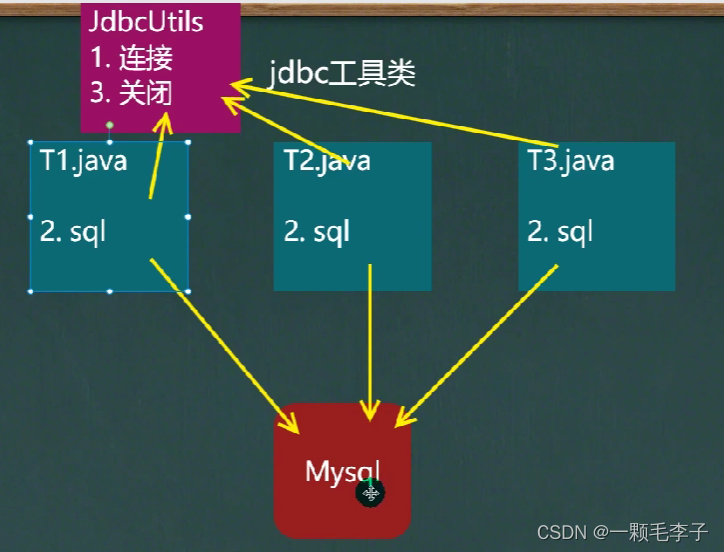 JdbcUtils
1. 连接
3. 关闭

jdbc工具类

T1.java

2. sql

T2.java

2. sql

T3.java

2. sql

Mysql

CSDN @一颗毛李子